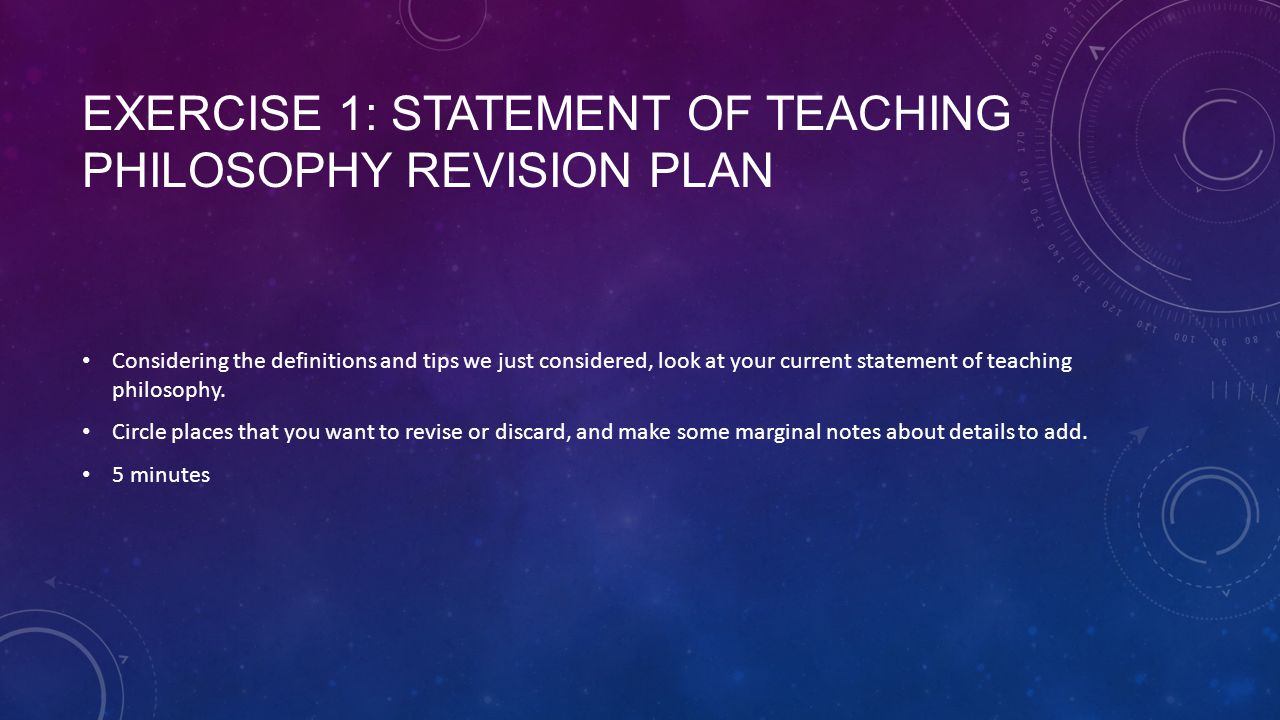 EXERCISE 1: STATEMENT OF TEACHING PHILOSOPHY REVISION PLAN

• Considering the definitions and tips we just considered, look at your current statement of teaching philosophy.

• Circle places that you want to revise or discard, and make some marginal notes about details to add.

• 5 minutes